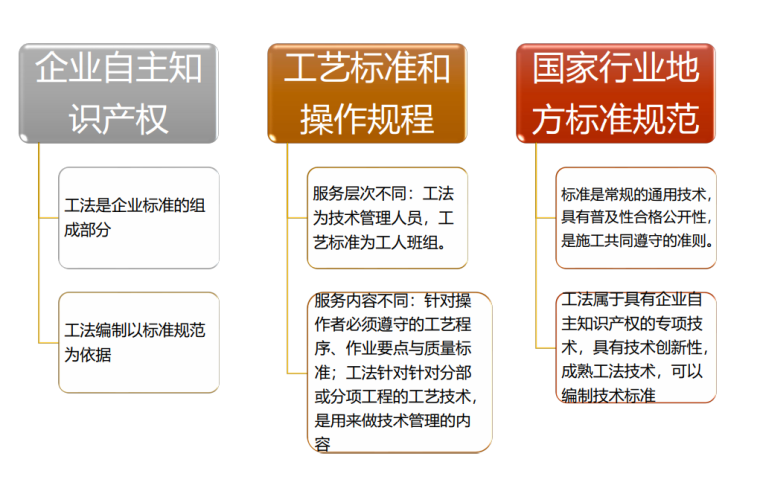 企业自主知识产权

工法是企业标准的组成部分

工法编制以标准规范为依据

工艺标准和操作规程

服务层次不同：工法为技术管理人员，工艺标准为工人班组。

服务内容不同：针对操作者必须遵守的工艺程序、作业要点与质量标准；工法针对针对分部或分项工程的工艺技术，是用来做技术管理的内容

国家行业地方标准规范

标准是常规的通用技术，具有普及性合格公开性，是施工共同遵守的准则。

工法属于具有企业自主知识产权的专项技术，具有技术创新性，成熟工法技术，可以编制技术标准